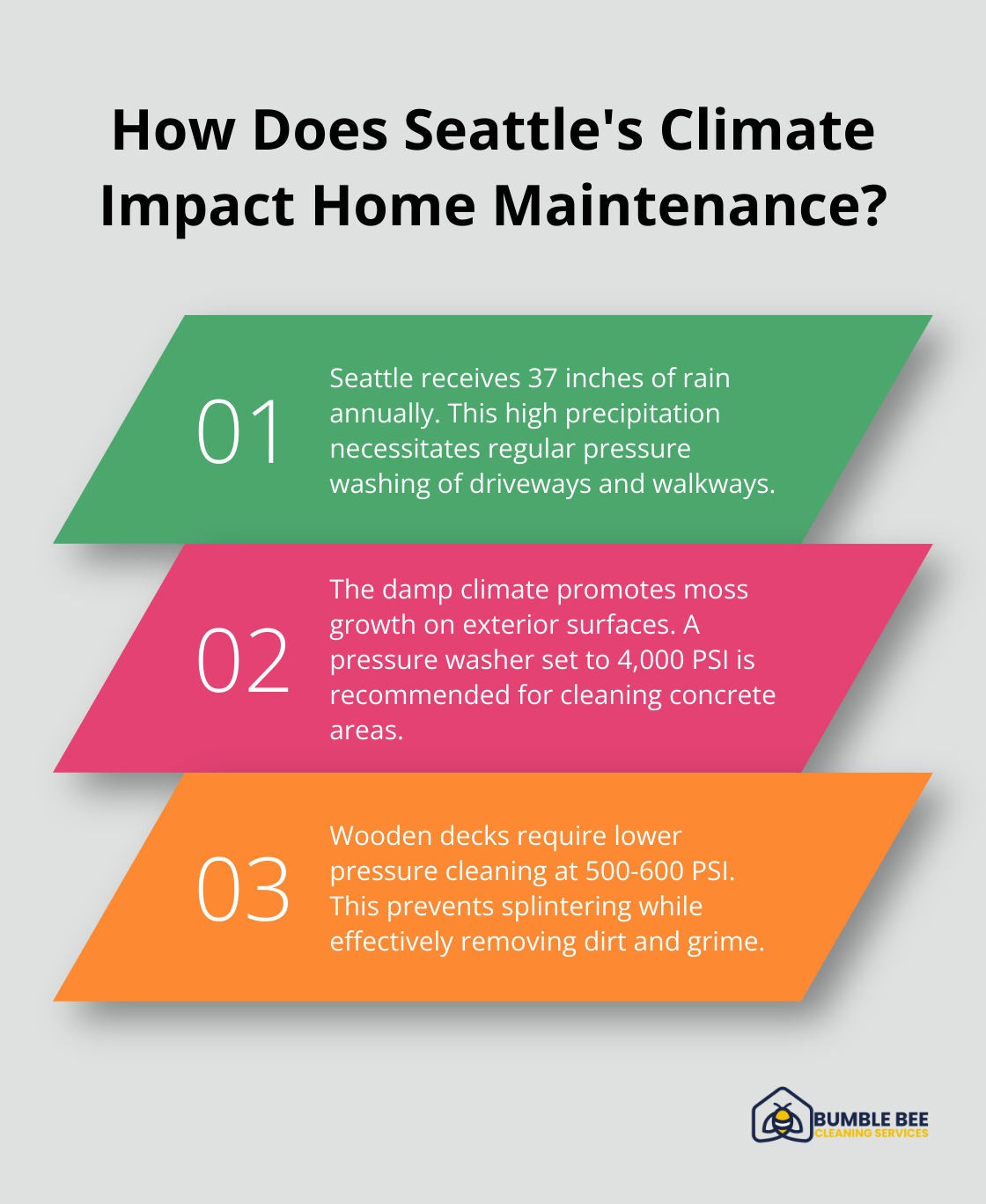 How Does Seattle's Climate Impact Home Maintenance?

01

Seattle receives 37 inches of rain annually. This high precipitation necessitates regular pressure washing of driveways and walkways.

02

The damp climate promotes moss growth on exterior surfaces. A pressure washer set to 4,000 PSI is recommended for cleaning concrete areas.

03

Wooden decks require lower pressure cleaning at 500-600 PSI. This prevents splintering while effectively removing dirt and grime.

BUMBLE BEE
CLEANING SERVICES